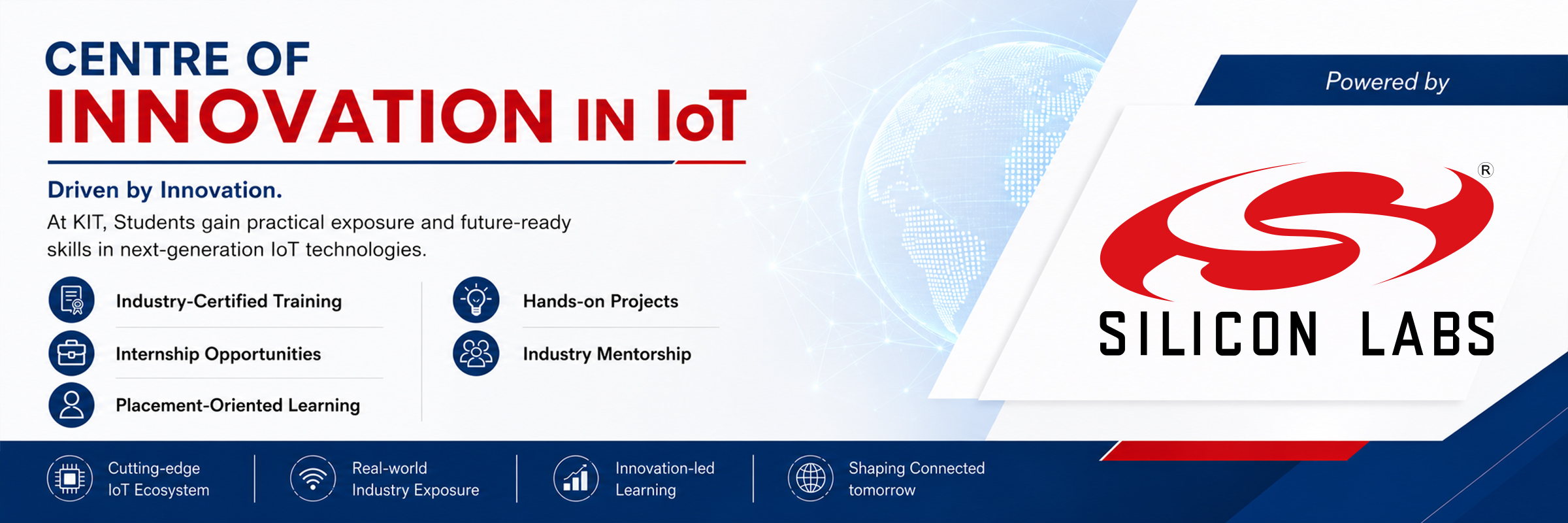 CENTRE OF
INNOVATION IN IoT

Driven by Innovation.

At KIT, Students gain practical exposure and future-ready skills in next-generation IoT technologies.

Industry-Certified Training
Internship Opportunities
Placement-Oriented Learning

Hands-on Projects
Industry Mentorship

Powered by

®
SILICON LABS

Cutting-edge
IoT Ecosystem

Real-world
Industry Exposure

Innovation-led
Learning

Shaping Connected
tomorrow